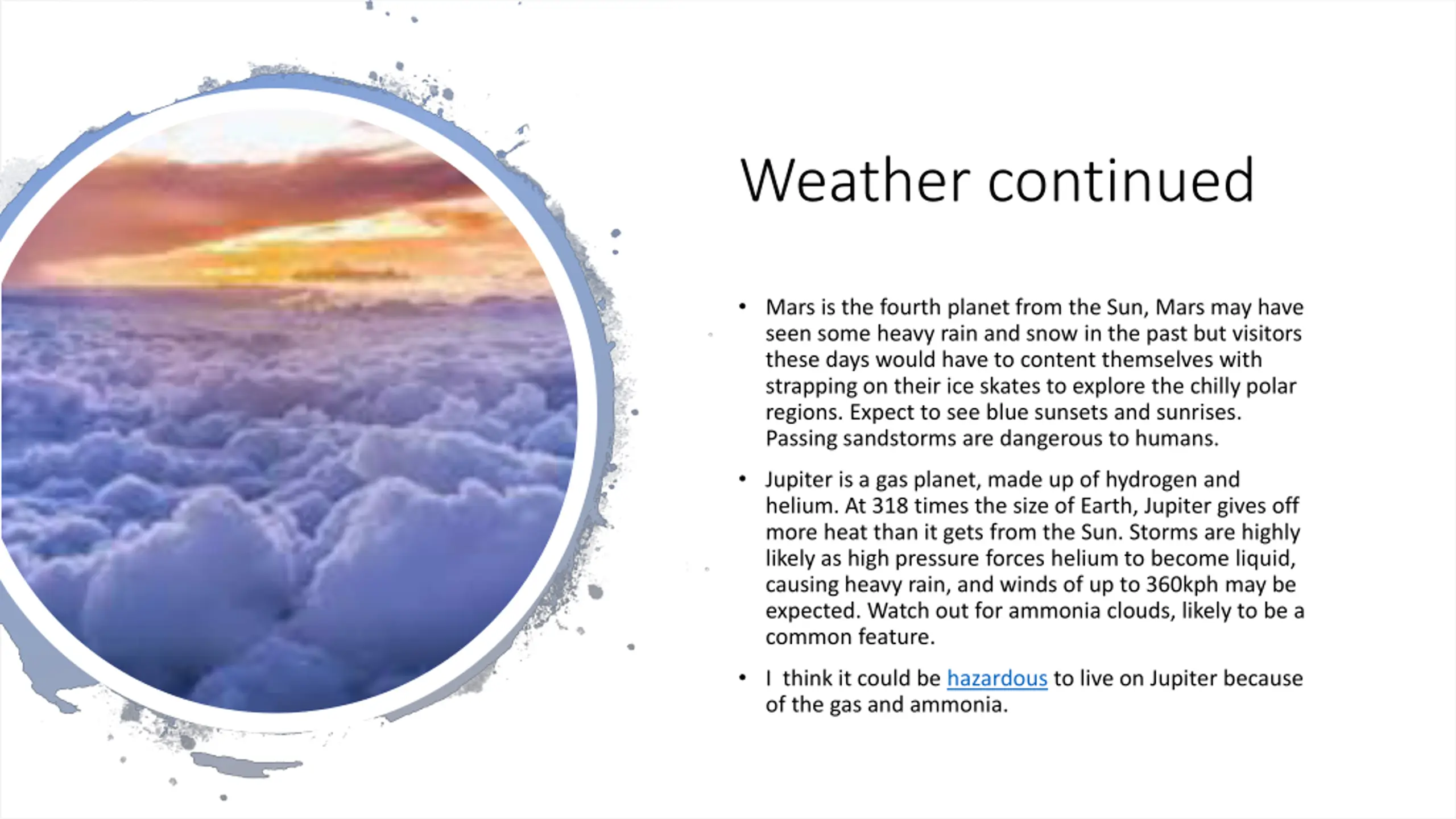 Weather continued

• Mars is the fourth planet from the Sun, Mars may have seen some heavy rain and snow in the past but visitors these days would have to content themselves with strapping on their ice skates to explore the chilly polar regions. Expect to see blue sunsets and sunrises. Passing sandstorms are dangerous to humans.

• Jupiter is a gas planet, made up of hydrogen and helium. At 318 times the size of Earth, Jupiter gives off more heat than it gets from the Sun. Storms are highly likely as high pressure forces helium to become liquid, causing heavy rain, and winds of up to 360kph may be expected. Watch out for ammonia clouds, likely to be a common feature.

• I think it could be hazardous to live on Jupiter because of the gas and ammonia.